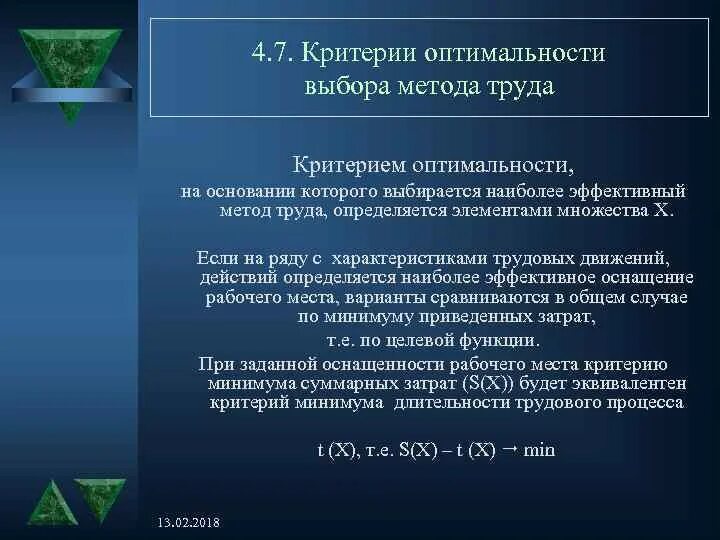 4.7. Критерии оптимальности выбора метода труда

Критерием оптимальности, на основании которого выбирается наиболее эффективный метод труда, определяется элементами множества X.

Если на ряду с характеристиками трудовых движений, действий определяется наиболее эффективное оснащение рабочего места, варианты сравниваются в общем случае по минимуму приведенных затрат, т.е. по целевой функции.

При заданной оснащенности рабочего места критерию минимума суммарных затрат (S(X)) будет эквивалентен критерий минимума длительности трудового процесса

t (X), т.е. S(X) – t (X) → min

13.02.2018